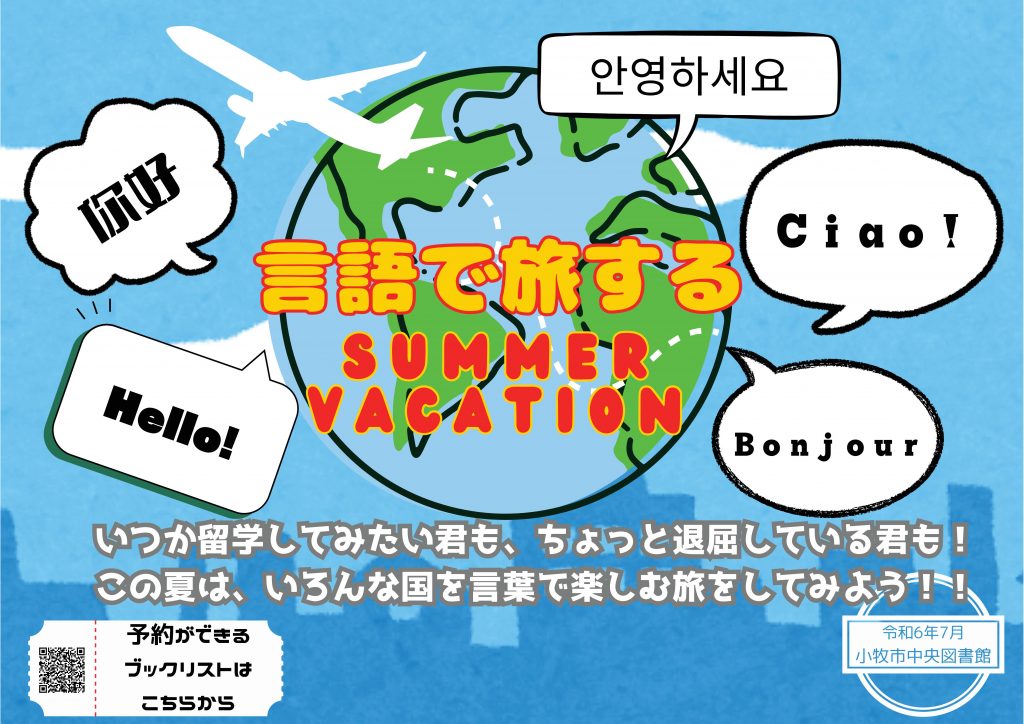 안영하세요

你好

Ciao!

言語で旅する

SUMMER VACATION

Hello!

Bonjour

いつか留学してみたい君も、ちょっと退屈している君も！
この夏は、いろんな国を言葉で楽しむ旅をしてみよう！！

予約ができる
ブックリストは
こちらから

令和6年7月
小牧市中央図書館